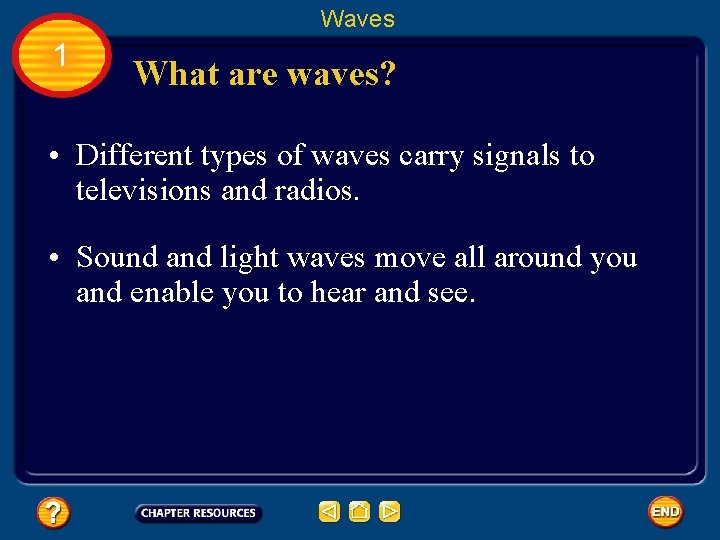 Waves

1

What are waves?

• Different types of waves carry signals to televisions and radios.

• Sound and light waves move all around you and enable you to hear and see.

?

CHAPTER RESOURCES

END